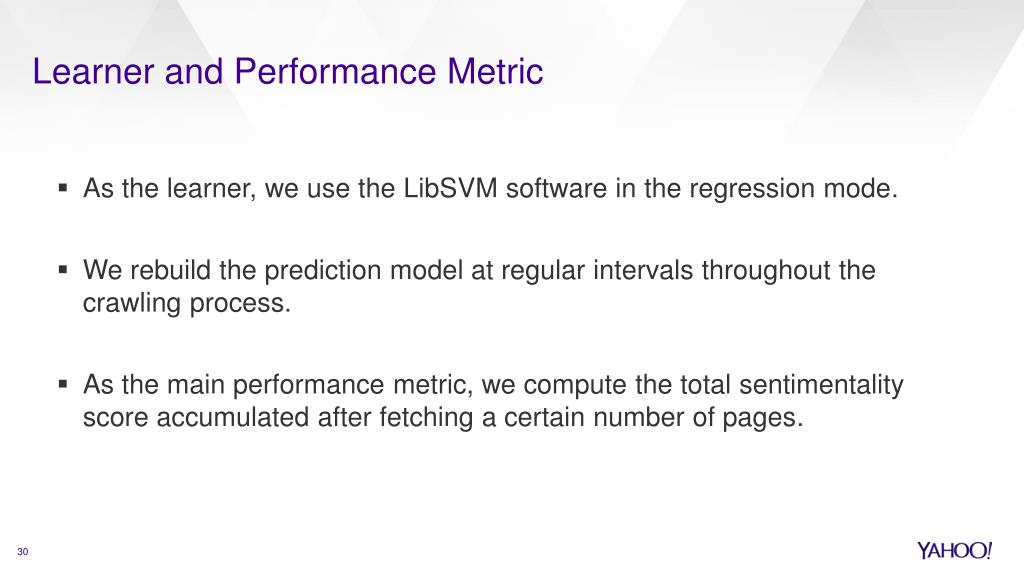 Learner and Performance Metric

▪ As the learner, we use the LibSVM software in the regression mode.

▪ We rebuild the prediction model at regular intervals throughout the crawling process.

▪ As the main performance metric, we compute the total sentimentality score accumulated after fetching a certain number of pages.

30

YAHOO!